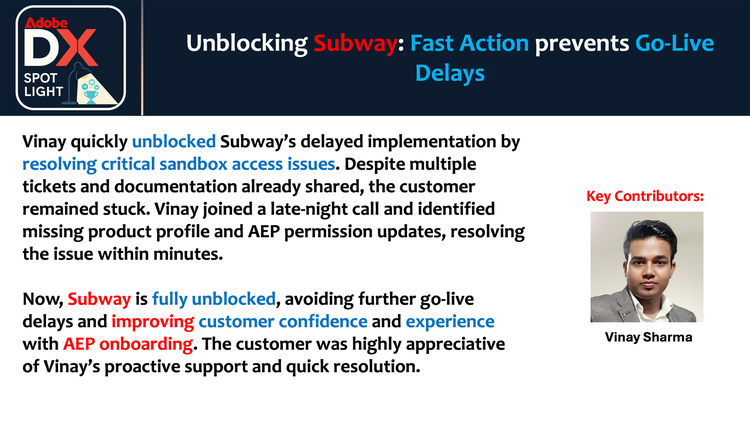 Adobe DX SPOT LIGHT

Unblocking Subway: Fast Action prevents Go-Live Delays

Vinay quickly unblocked Subway's delayed implementation by resolving critical sandbox access issues. Despite multiple tickets and documentation already shared, the customer remained stuck. Vinay joined a late-night call and identified missing product profile and AEP permission updates, resolving the issue within minutes.

Now, Subway is fully unblocked, avoiding further go-live delays and improving customer confidence and experience with AEP onboarding. The customer was highly appreciative of Vinay's proactive support and quick resolution.

Key Contributors:

Vinay Sharma